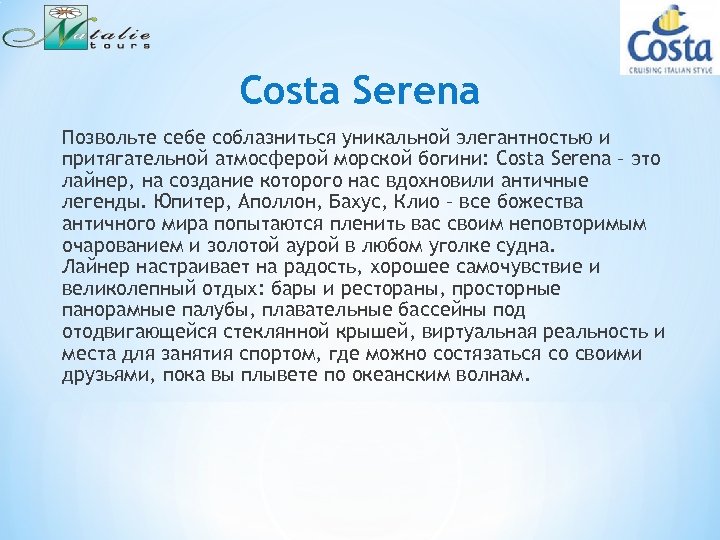 Natalie tours

Costa
CRUISING ITALIAN STYLE

Costa Serena

Позвольте себе соблазниться уникальной элегантностью и притягательной атмосферой морской богини: Costa Serena – это лайнер, на создание которого нас вдохновили античные легенды. Юпитер, Аполлон, Бахус, Клио – все божества античного мира попытаются пленить вас своим неповторимым очарованием и золотой аурой в любом уголке судна.
Лайнер настраивает на радость, хорошее самочувствие и великолепный отдых: бары и рестораны, просторные панорамные палубы, плавательные бассейны под отодвигающейся стеклянной крышей, виртуальная реальность и места для занятия спортом, где можно состязаться со своими друзьями, пока вы плывете по океанским волнам.